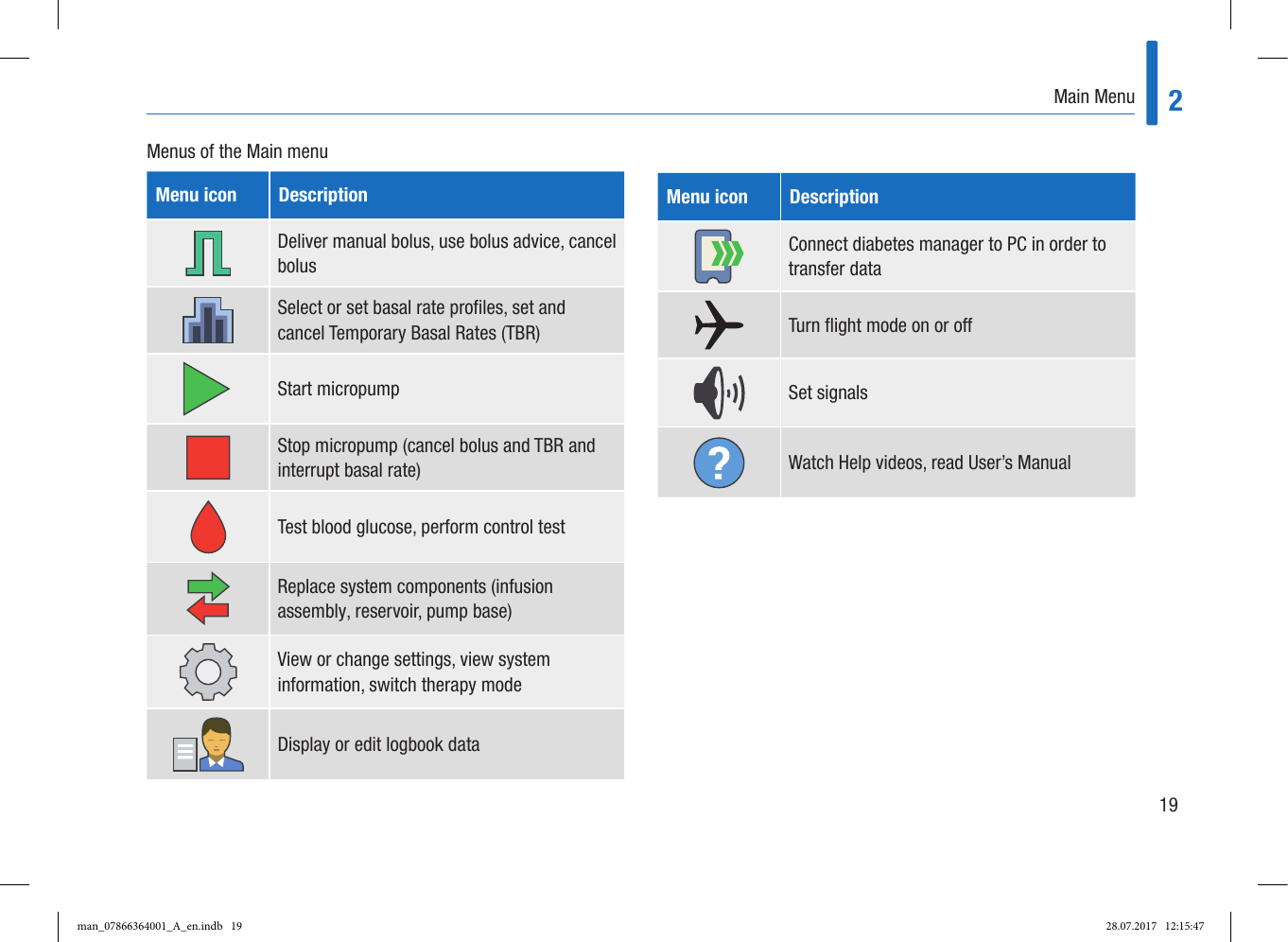 Main Menu

2

Menus of the Main menu

| Menu icon | Description |
|---|---|
| | Deliver manual bolus, use bolus advice, cancel bolus |
| | Select or set basal rate profiles, set and cancel Temporary Basal Rates (TBR) |
| | Start micropump |
| | Stop micropump (cancel bolus and TBR and interrupt basal rate) |
| | Test blood glucose, perform control test |
| | Replace system components (infusion assembly, reservoir, pump base) |
| | View or change settings, view system information, switch therapy mode |
| | Display or edit logbook data |

| Menu icon | Description |
|---|---|
| | Connect diabetes manager to PC in order to transfer data |
| | Turn flight mode on or off |
| | Set signals |
| ? | Watch Help videos, read User's Manual |

19

man_07866364001_A_en.indb 19

28.07.2017 12:15:47